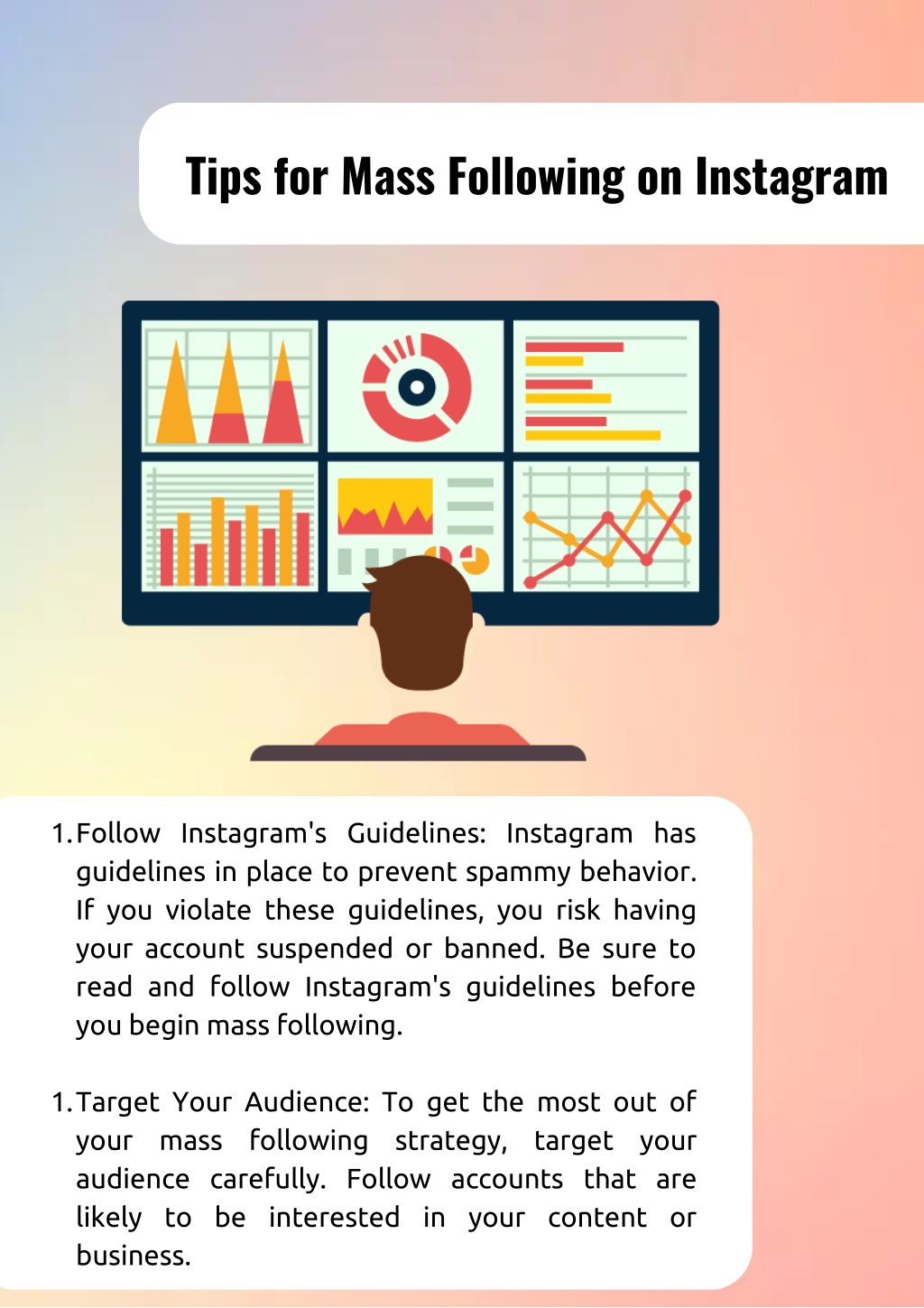 Tips for Mass Following on Instagram

1. Follow Instagram's Guidelines: Instagram has guidelines in place to prevent spammy behavior. If you violate these guidelines, you risk having your account suspended or banned. Be sure to read and follow Instagram's guidelines before you begin mass following.

1. Target Your Audience: To get the most out of your mass following strategy, target your audience carefully. Follow accounts that are likely to be interested in your content or business.